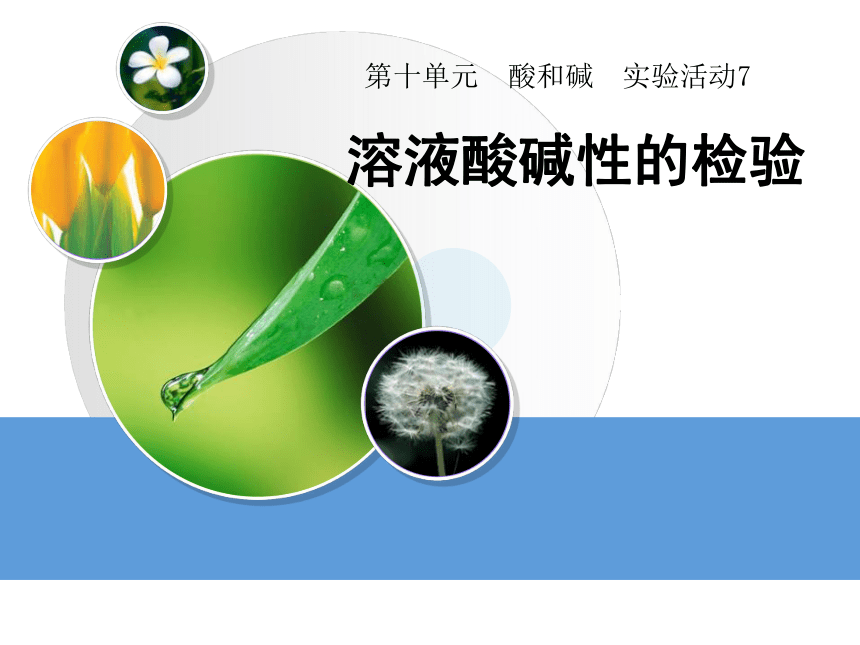 第十单元　酸和碱　实验活动7

溶液酸碱性的检验